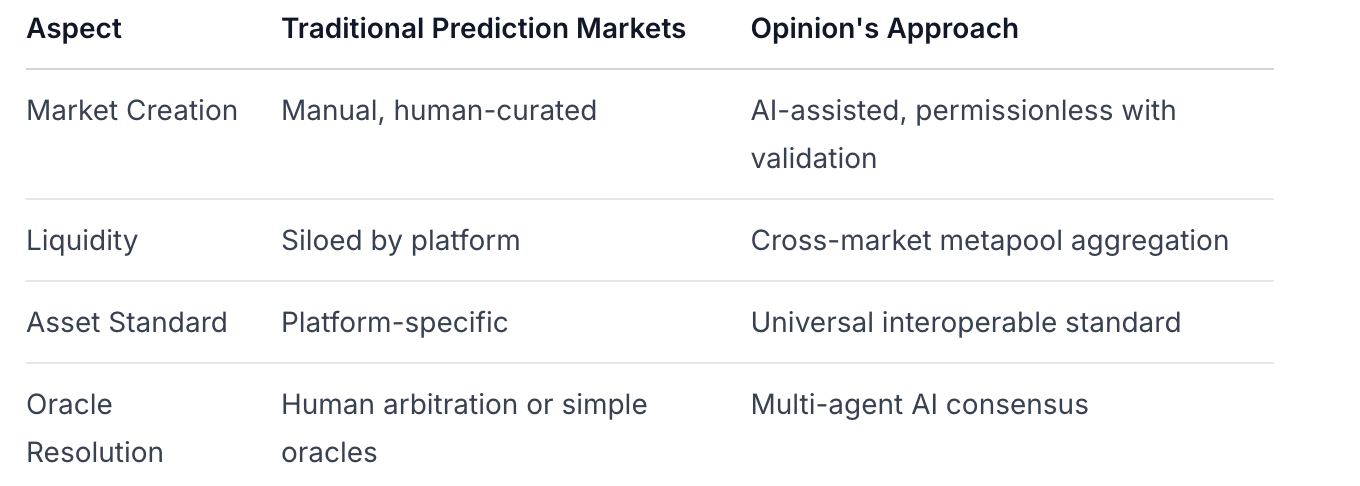 | Aspect | Traditional Prediction Markets | Opinion's Approach |
|---|---|---|
| Market Creation | Manual, human-curated | AI-assisted, permissionless with validation |
| Liquidity | Siloed by platform | Cross-market metapool aggregation |
| Asset Standard | Platform-specific | Universal interoperable standard |
| Oracle Resolution | Human arbitration or simple oracles | Multi-agent AI consensus |